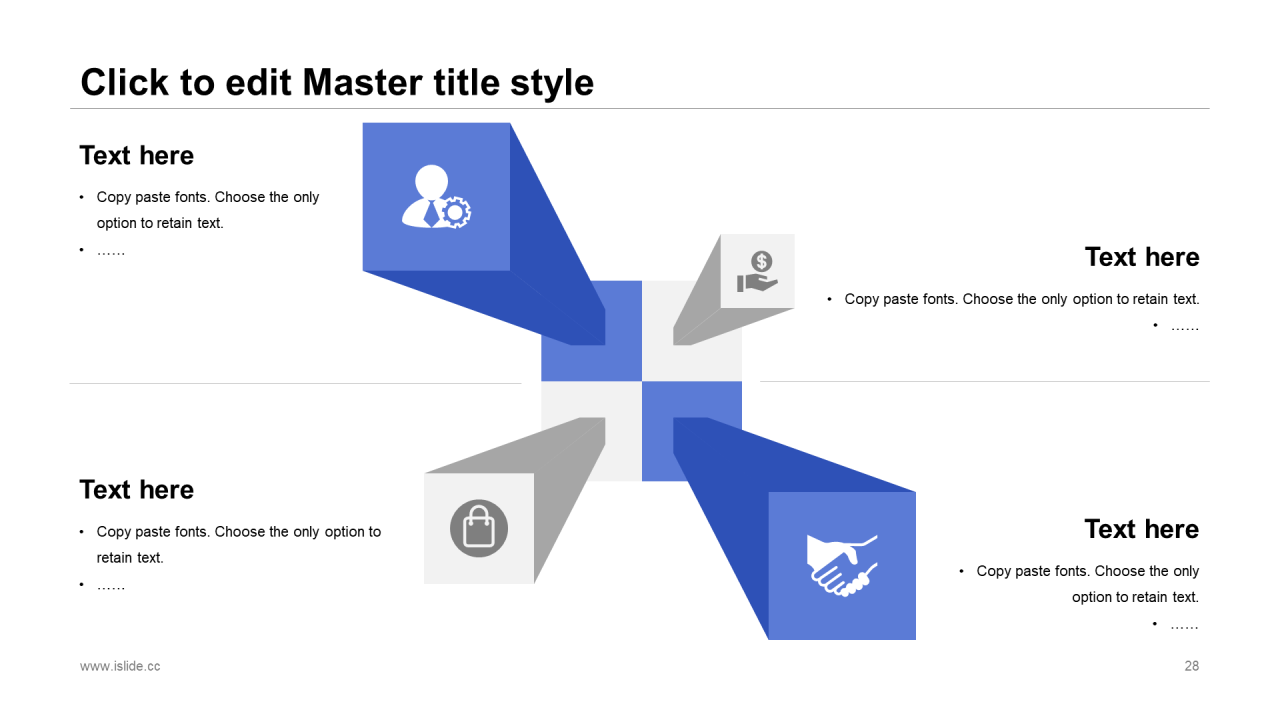 Click to edit Master title style

Text here

• Copy paste fonts. Choose the only option to retain text.
• ……

Text here

• Copy paste fonts. Choose the only option to retain text.
• ……

Text here

• Copy paste fonts. Choose the only option to retain text.
• ……

Text here

• Copy paste fonts. Choose the only option to retain text.
• ……

www.islide.cc

28